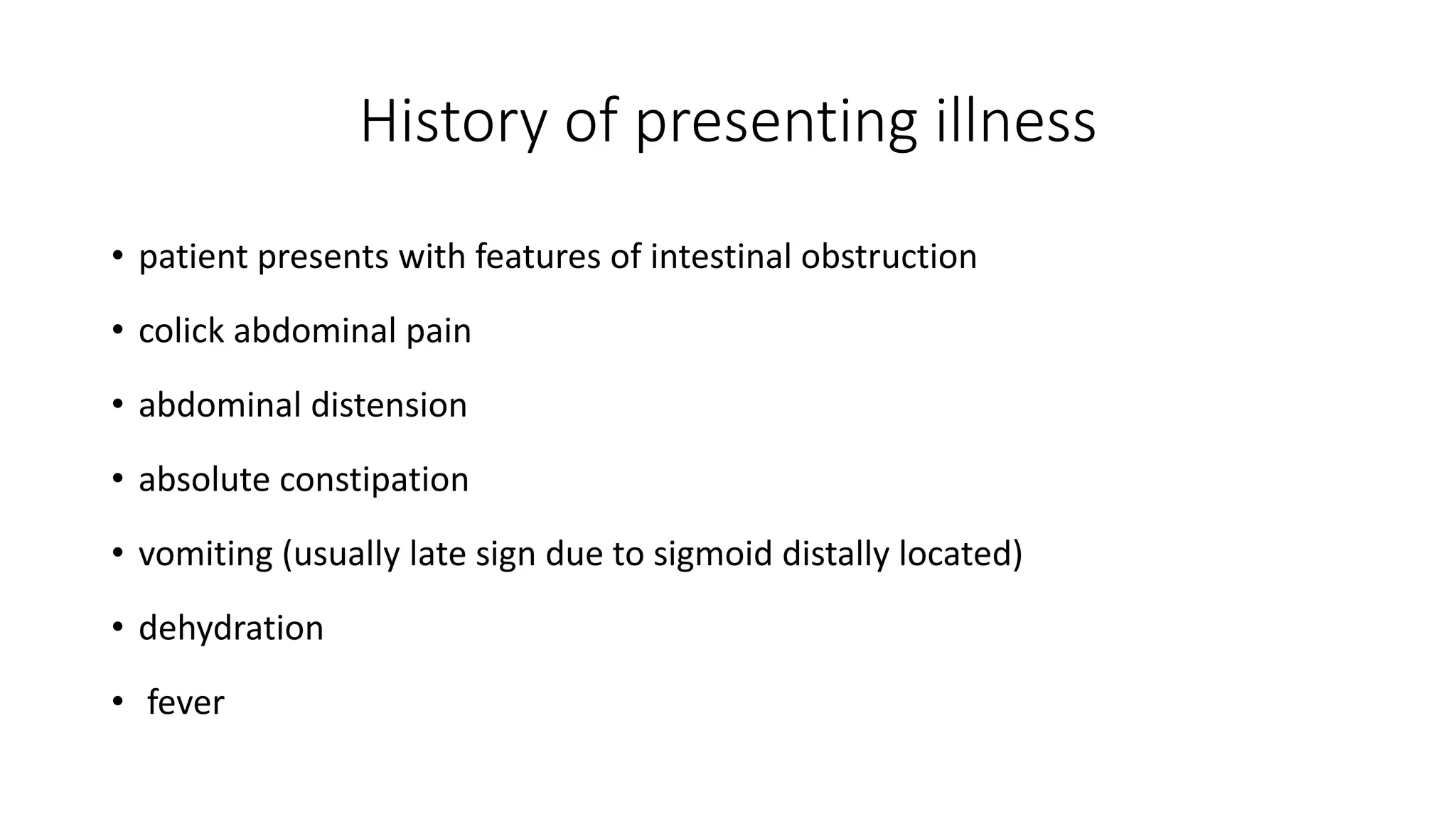 History of presenting illness

• patient presents with features of intestinal obstruction

• colick abdominal pain

• abdominal distension

• absolute constipation

• vomiting (usually late sign due to sigmoid distally located)

• dehydration

• fever